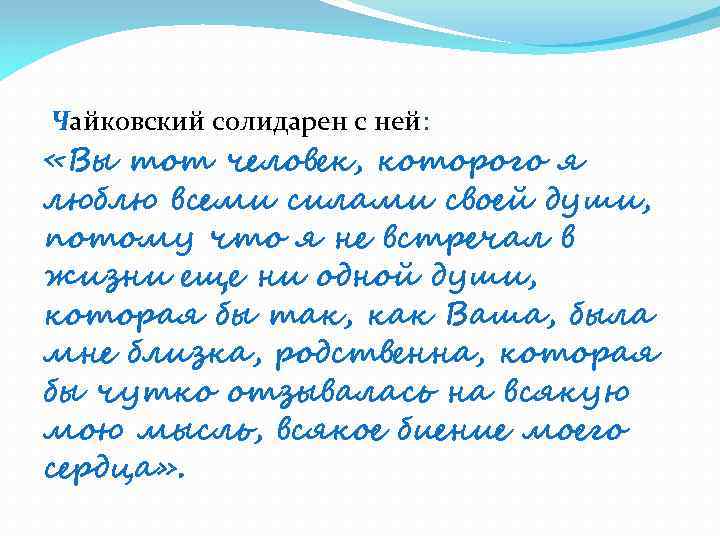 Чайковский солидарен с ней:
«Вы тот человек, которого я люблю всеми силами своей души, потому что я не встречал в жизни еще ни одной души, которая бы так, как Ваша, была мне близка, родственна, которая бы чутко отзывалась на всякую мою мысль, всякое биение моего сердца».